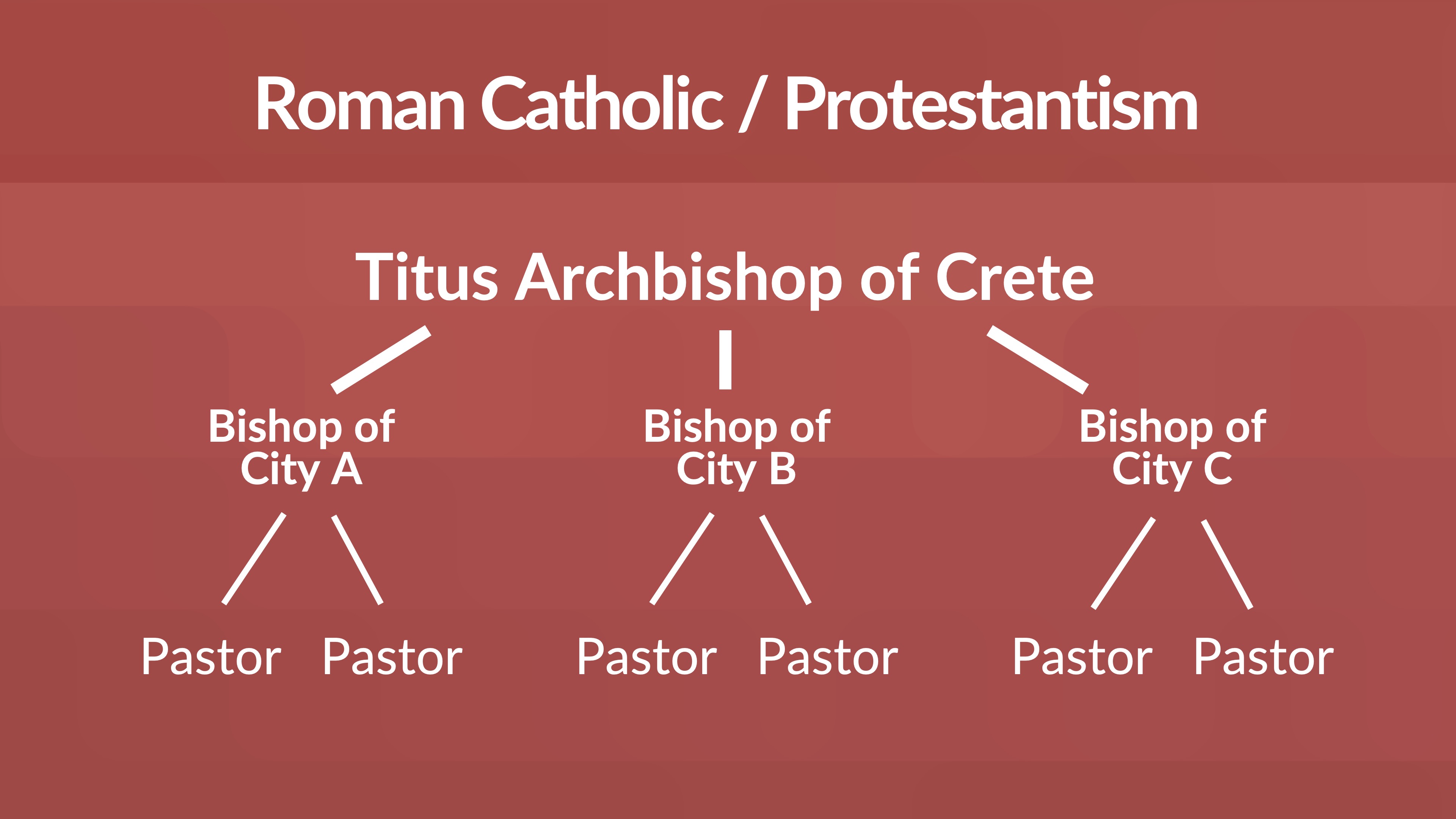 Roman Catholic / Protestantism

Titus Archbishop of Crete

Bishop of City A

Bishop of City B

Bishop of City C

Pastor Pastor

Pastor Pastor

Pastor Pastor